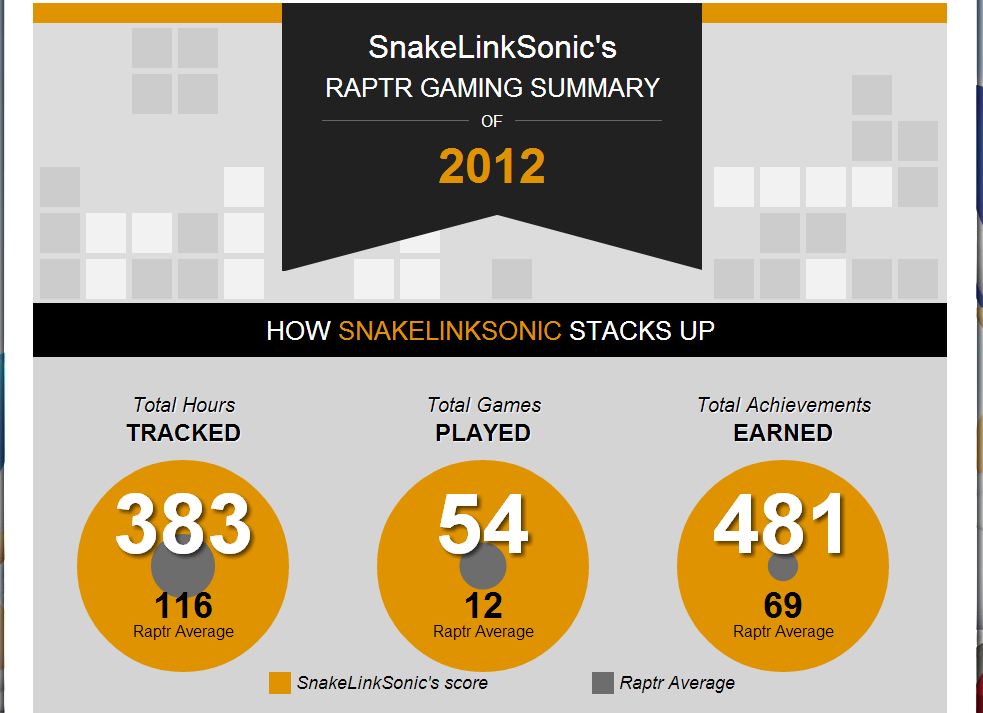 SnakeLinkSonic's
RAPTR GAMING SUMMARY
OF
2012

HOW SNAKELINKSONIC STACKS UP

Total Hours
TRACKED
383
116
Raptr Average

Total Games
PLAYED
54
12
Raptr Average

Total Achievements
EARNED
481
69
Raptr Average

SnakeLinkSonic's score
Raptr Average